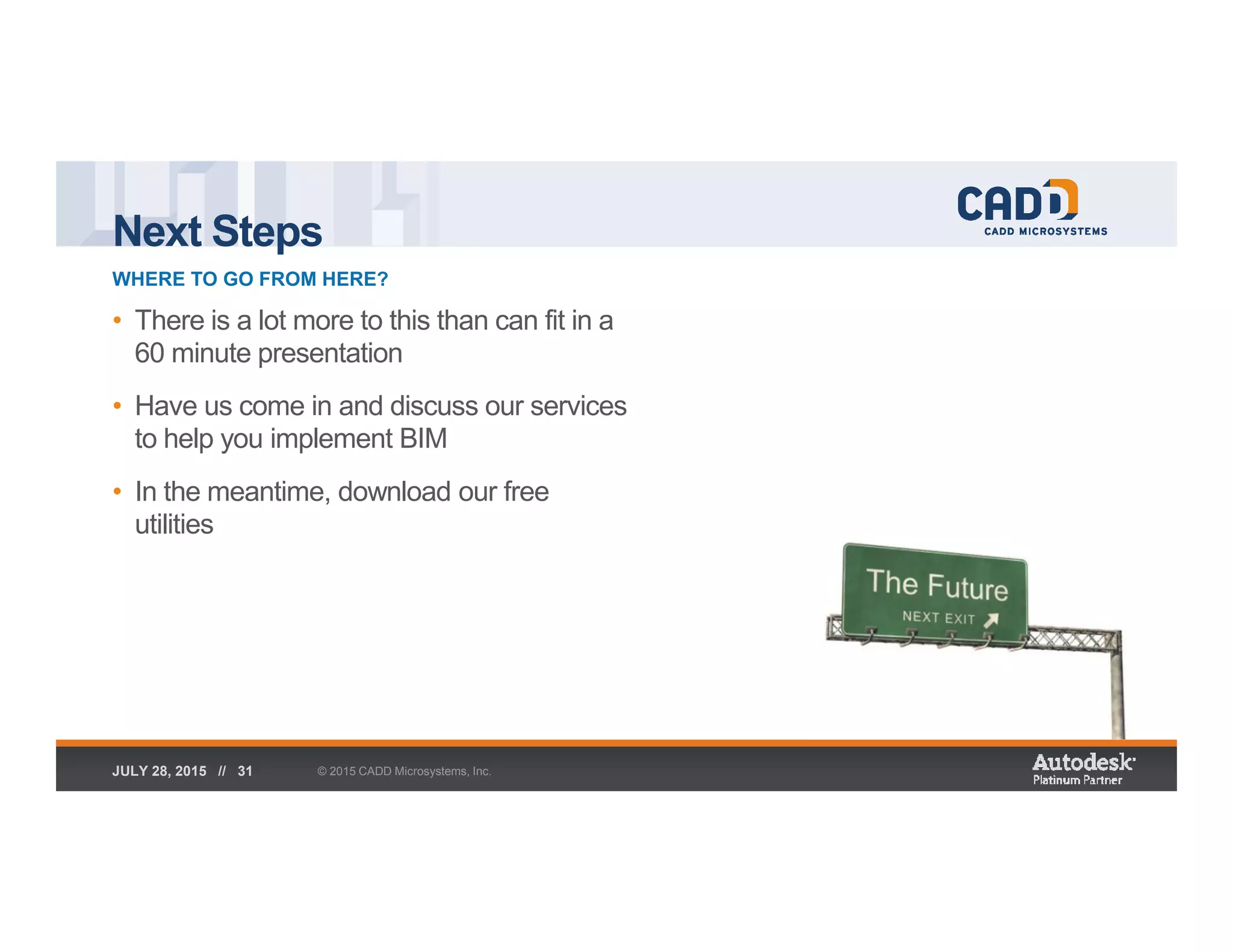 Next Steps

CADD
CADD MICROSYSTEMS

WHERE TO GO FROM HERE?

• There is a lot more to this than can fit in a 60 minute presentation

• Have us come in and discuss our services to help you implement BIM

• In the meantime, download our free utilities

The Future
NEXT EXIT

JULY 28, 2015 // 31

© 2015 CADD Microsystems, Inc.

Autodesk
Platinum Partner